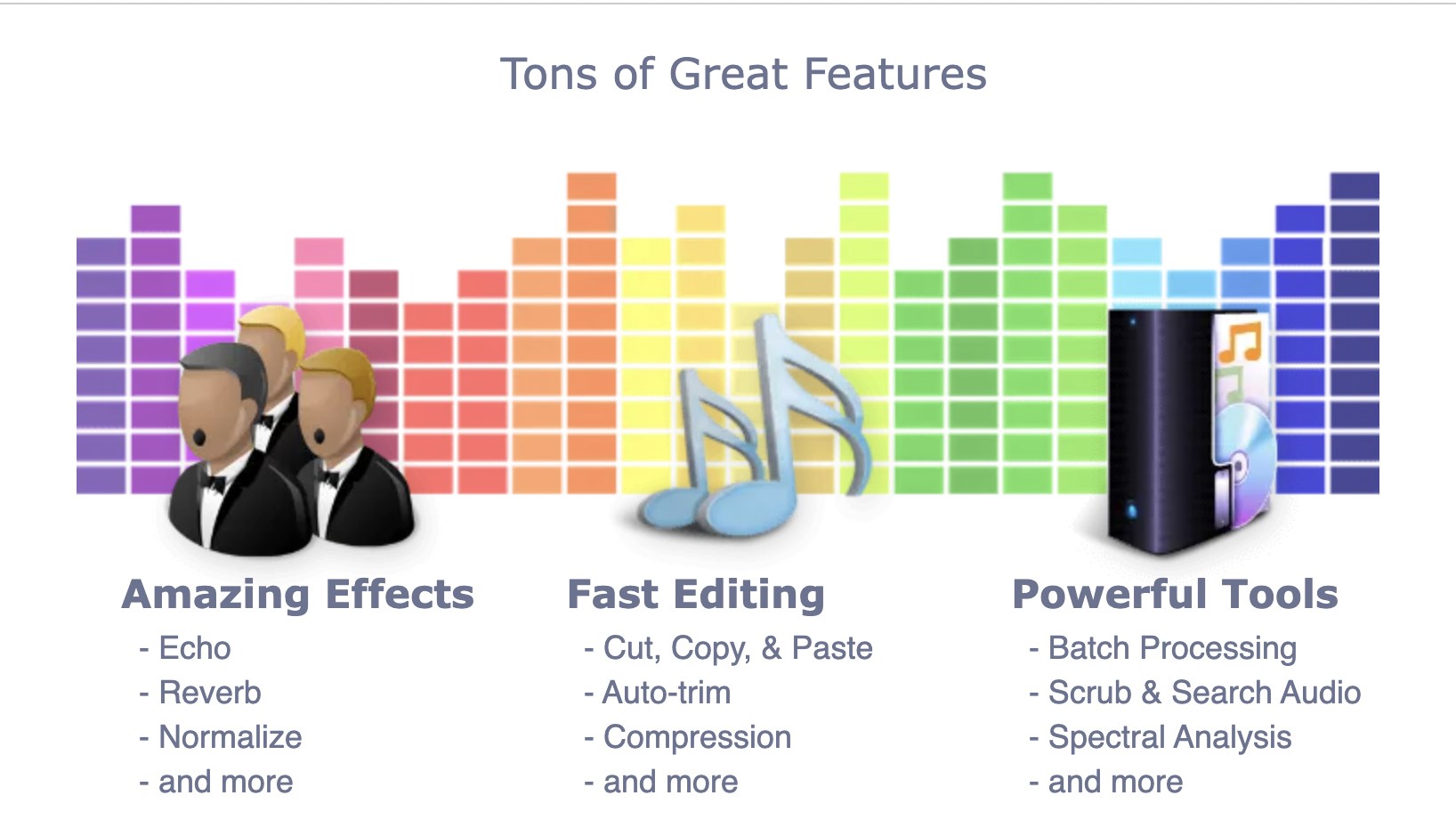 Tons of Great Features

Amazing Effects
- Echo
- Reverb
- Normalize
- and more

Fast Editing
- Cut, Copy, & Paste
- Auto-trim
- Compression
- and more

Powerful Tools
- Batch Processing
- Scrub & Search Audio
- Spectral Analysis
- and more